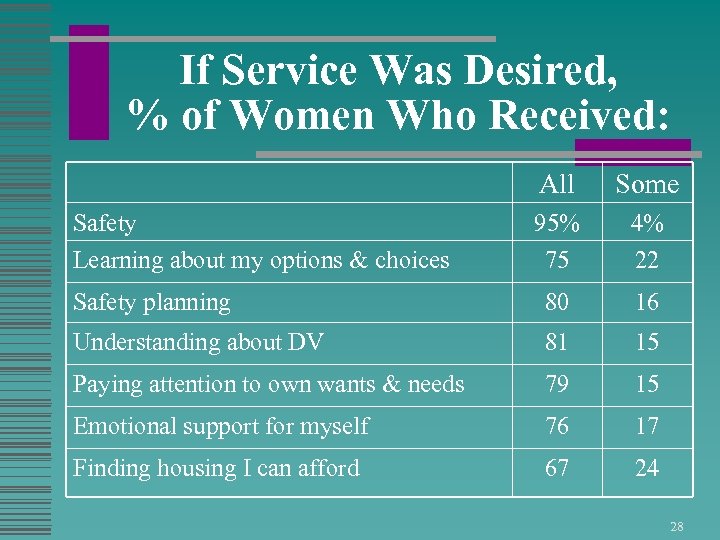 If Service Was Desired,
% of Women Who Received:

| | All | Some |
|---|---|---|
| Safety | 95% | 4% |
| Learning about my options & choices | 75 | 22 |
| Safety planning | 80 | 16 |
| Understanding about DV | 81 | 15 |
| Paying attention to own wants & needs | 79 | 15 |
| Emotional support for myself | 76 | 17 |
| Finding housing I can afford | 67 | 24 |

28